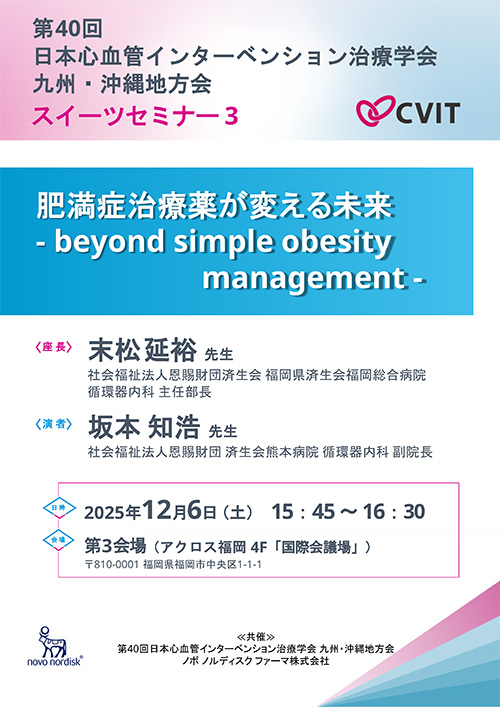 第40回
日本心血管インターベンション治療学会
九州・沖縄地方会
スイーツセミナー３

CVIT

肥満症治療薬が変える未来
- beyond simple obesity management -

〈座長〉 末松 延裕 先生
社会福祉法人恩賜財団済生会 福岡県済生会福岡総合病院
循環器内科 主任部長

〈演者〉 坂本 知浩 先生
社会福祉法人恩賜財団 済生会熊本病院 循環器内科 副院長

日時 2025年12月6日（土） 15：45～16：30
会場 第3会場（アクロス福岡 4F「国際会議場」）
〒810-0001 福岡県福岡市中央区1-1-1

novo nordisk®

≪共催≫
第40回日本心血管インターベンション治療学会 九州・沖縄地方会
ノボ ノルディスク ファーマ株式会社